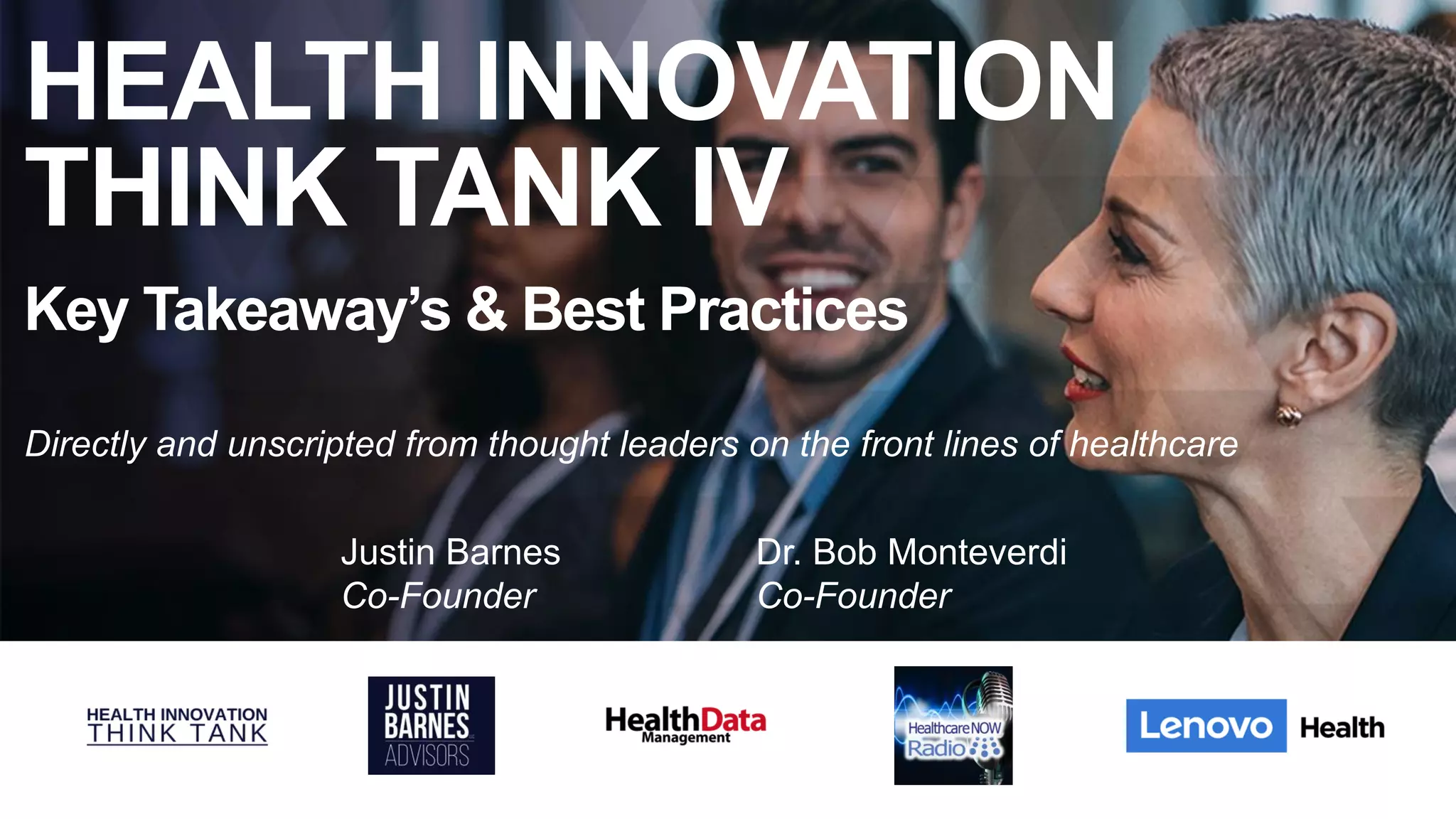 HEALTH INNOVATION THINK TANK IV

Key Takeaway's & Best Practices

Directly and unscripted from thought leaders on the front lines of healthcare

Justin Barnes
Co-Founder

Dr. Bob Monteverdi
Co-Founder

HEALTH INNOVATION THINK TANK

JUSTIN BARNES ADVISORS

HealthData Management

Healthcare NOW Radio

Lenovo Health